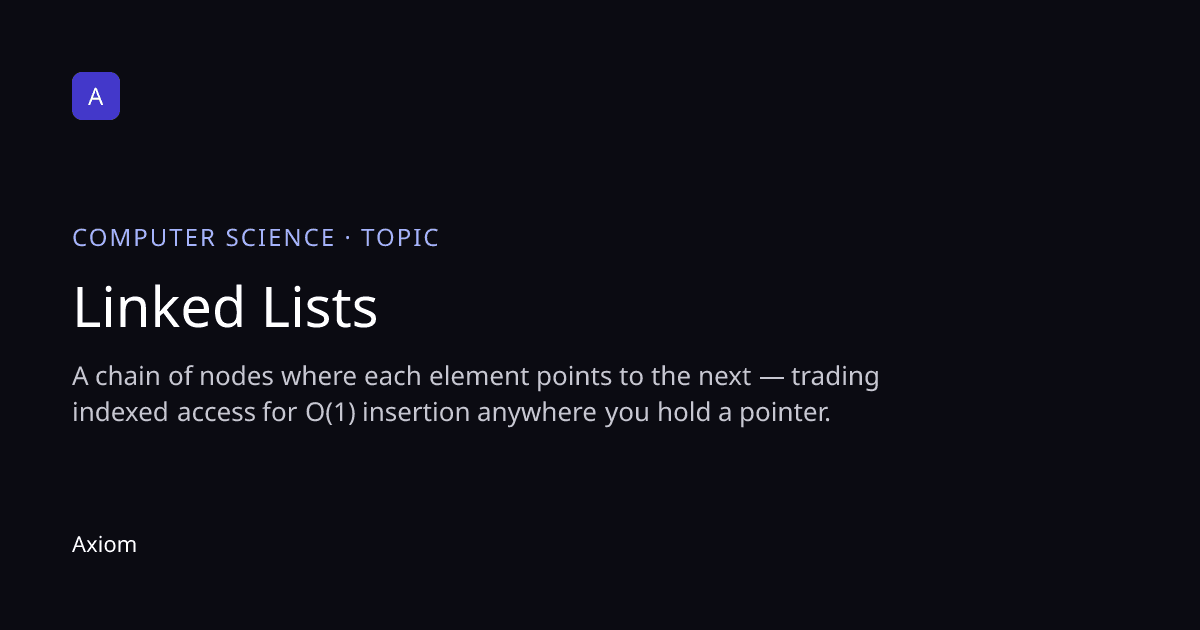 A

COMPUTER SCIENCE · TOPIC

Linked Lists

A chain of nodes where each element points to the next — trading indexed access for O(1) insertion anywhere you hold a pointer.

Axiom